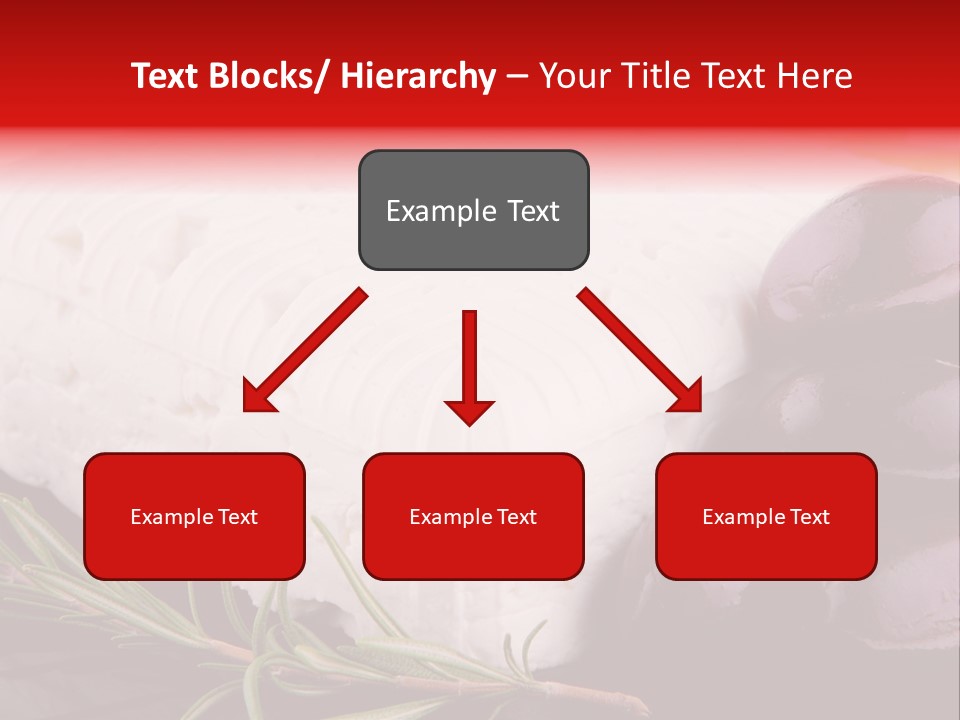 Text Blocks/ Hierarchy – Your Title Text Here

Example Text

Example Text

Example Text

Example Text